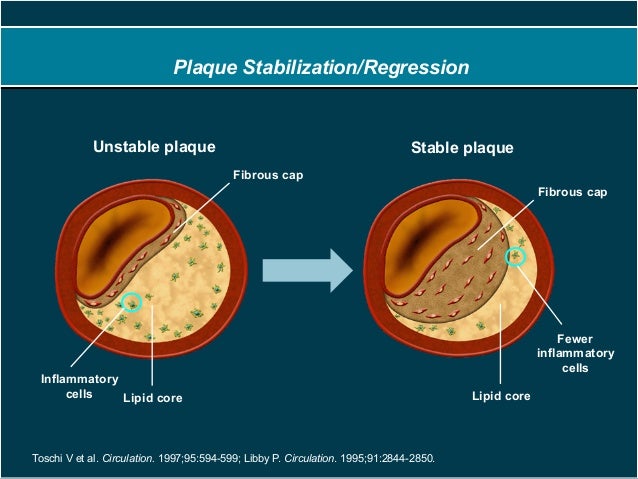 Plaque Stabilization/Regression

Unstable plaque

Fibrous cap

Inflammatory cells

Lipid core

Stable plaque

Fibrous cap

Fewer inflammatory cells

Lipid core

Toschi V et al. Circulation. 1997;95:594-599; Libby P. Circulation. 1995;91:2844-2850.